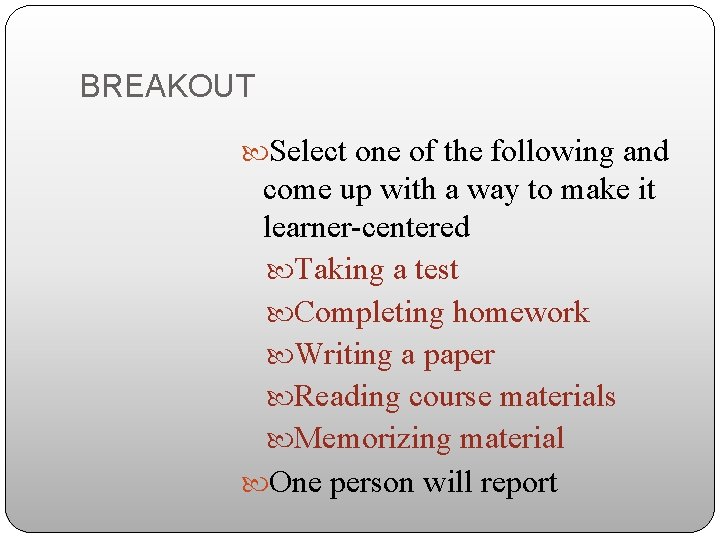 BREAKOUT

Select one of the following and come up with a way to make it learner-centered

Taking a test

Completing homework

Writing a paper

Reading course materials

Memorizing material

One person will report